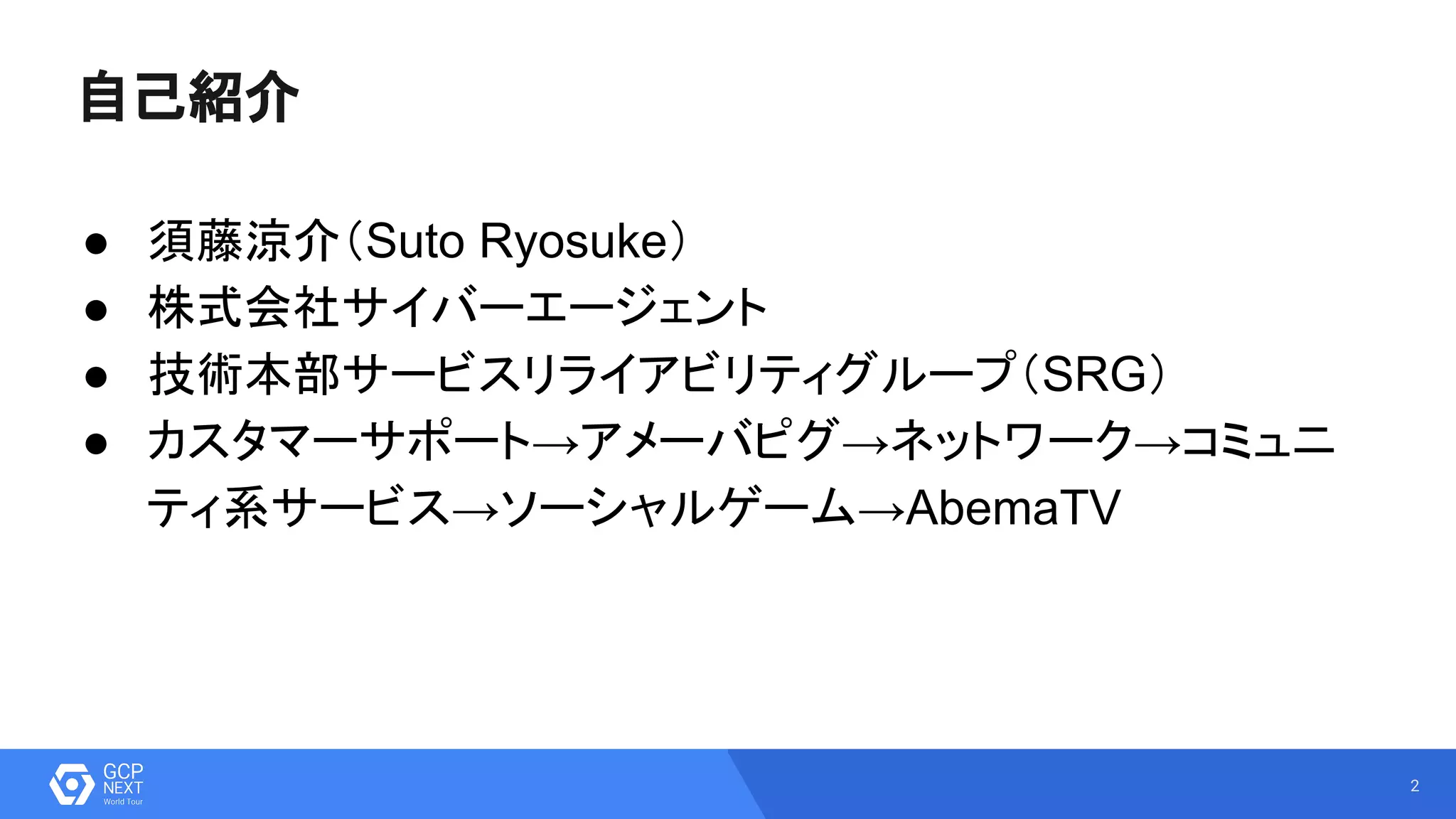 自己紹介

● 須藤涼介（Suto Ryosuke）
● 株式会社サイバーエージェント
● 技術本部サービスリライアビリティグループ（SRG）
● カスタマーサポート→アメーバピグ→ネットワーク→コミュニティ系サービス→ソーシャルゲーム→AbemaTV

GCP NEXT World Tour

2